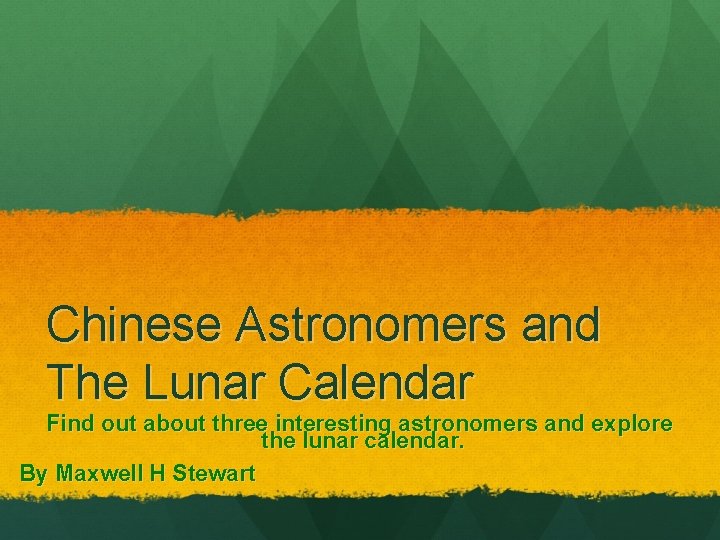 Chinese Astronomers and The Lunar Calendar

Find out about three interesting astronomers and explore the lunar calendar.

By Maxwell H Stewart